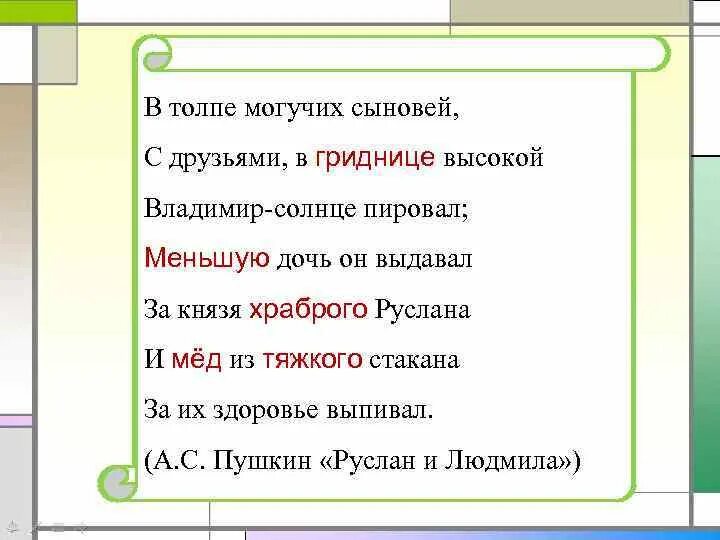 В толпе могучих сыновей,
С друзьями, в гриднице высокой
Владимир-солнце пировал;
Меньшую дочь он выдавал
За князя храброго Руслана
И мёд из тяжкого стакана
За их здоровье выпивал.
(А.С. Пушкин «Руслан и Людмила»)